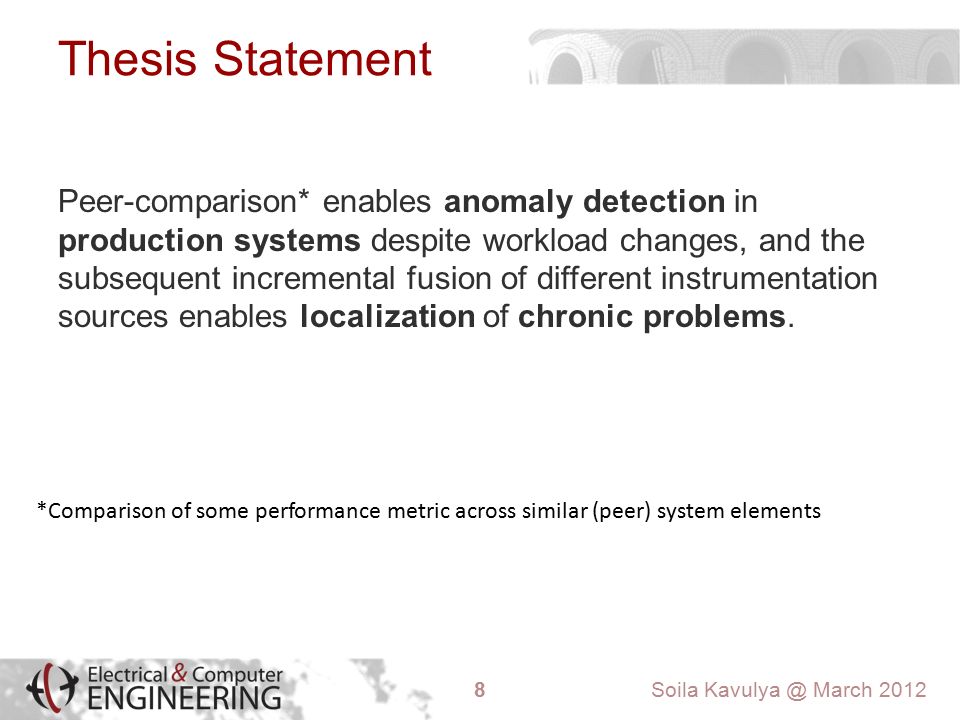 Thesis Statement

Peer-comparison* enables anomaly detection in production systems despite workload changes, and the subsequent incremental fusion of different instrumentation sources enables localization of chronic problems.

*Comparison of some performance metric across similar (peer) system elements

Electrical & Computer ENGINEERING

8

Soila Kavulya @ March 2012